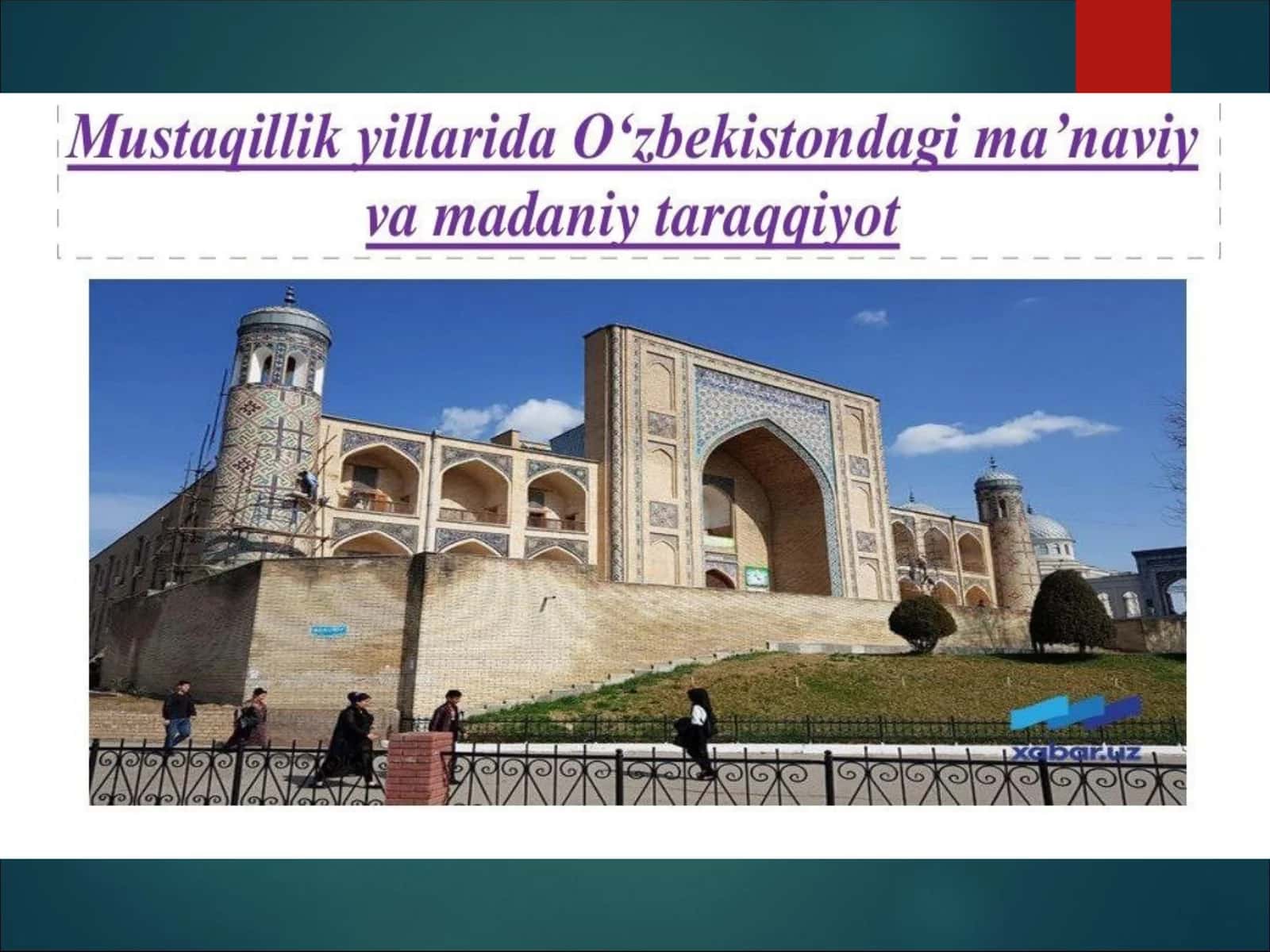 Mustaqillik yillarida O‘zbekistondagi ma’naviy va madaniy taraqqiyot

xabar.uz